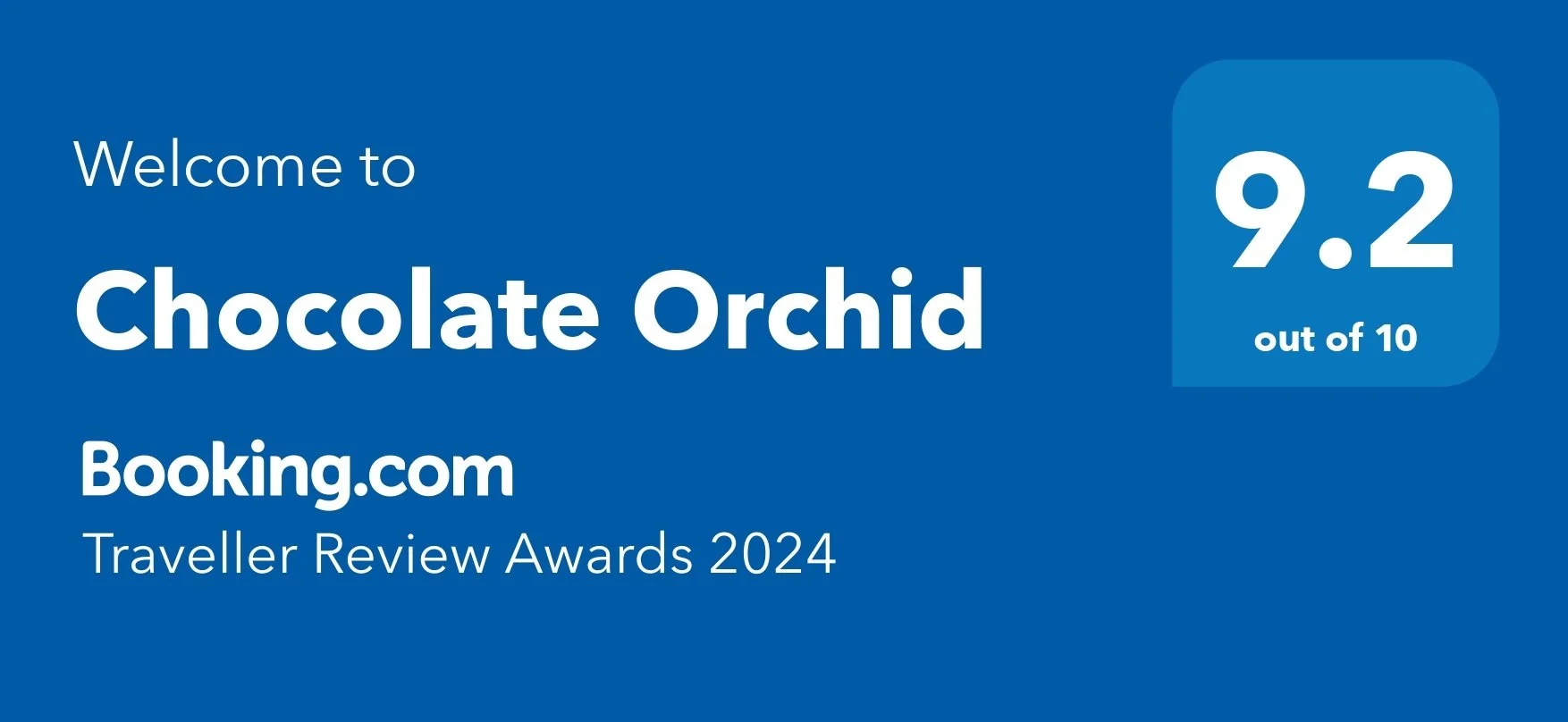 Welcome to

Chocolate Orchid

9.2
out of 10

Booking.com
Traveller Review Awards 2024